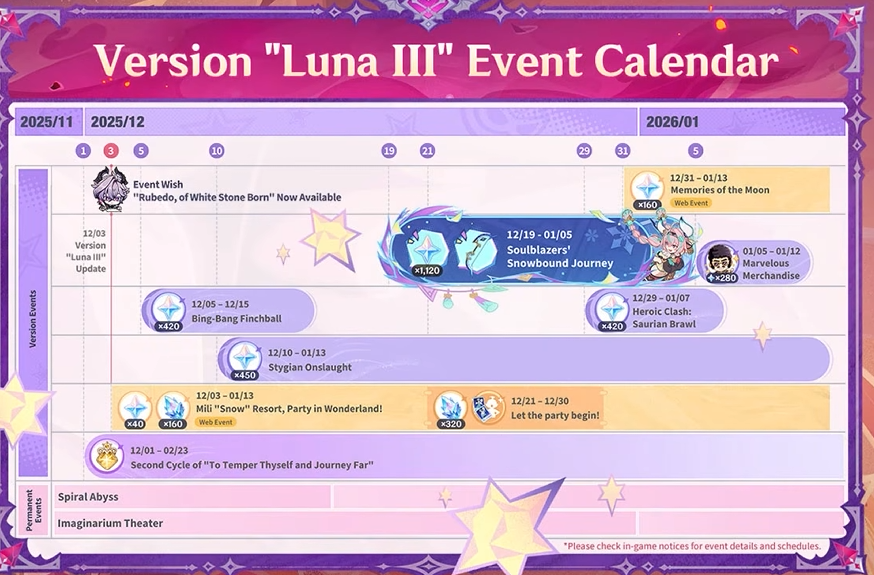 Version "Luna III" Event Calendar

2025/11 2025/12 2026/01

1 3 5 10 19 21 29 31 5

Version Events

Event Wish
"Rubedo, of White Stone Born" Now Available

12/03
Version
"Luna III"
Update

×160
12/31 – 01/13
Memories of the Moon
Web Event

×1,120
12/19 – 01/05
Soulblazers' Snowbound Journey

×280
01/05 – 01/12
Marvelous Merchandise

×420
12/05 – 12/15
Bing-Bang Finchball

×420
12/29 – 01/07
Heroic Clash: Saurian Brawl

×450
12/10 – 01/13
Stygian Onslaught

×40 ×160
12/03 – 01/13
Mili "Snow" Resort, Party in Wonderland!
Web Event

×320
12/21 – 12/30
Let the party begin!

12/01 – 02/23
Second Cycle of "To Temper Thyself and Journey Far"

Permanent Events

Spiral Abyss

Imaginarium Theater

*Please check in-game notices for event details and schedules.